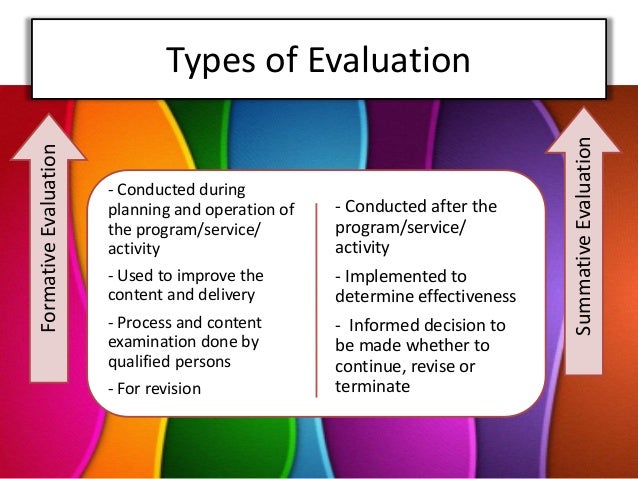 Types of Evaluation

Formative Evaluation

- Conducted during planning and operation of the program/service/ activity

- Used to improve the content and delivery

- Process and content examination done by qualified persons

- For revision

- Conducted after the program/service/ activity

- Implemented to determine effectiveness

- Informed decision to be made whether to continue, revise or terminate

Summative Evaluation